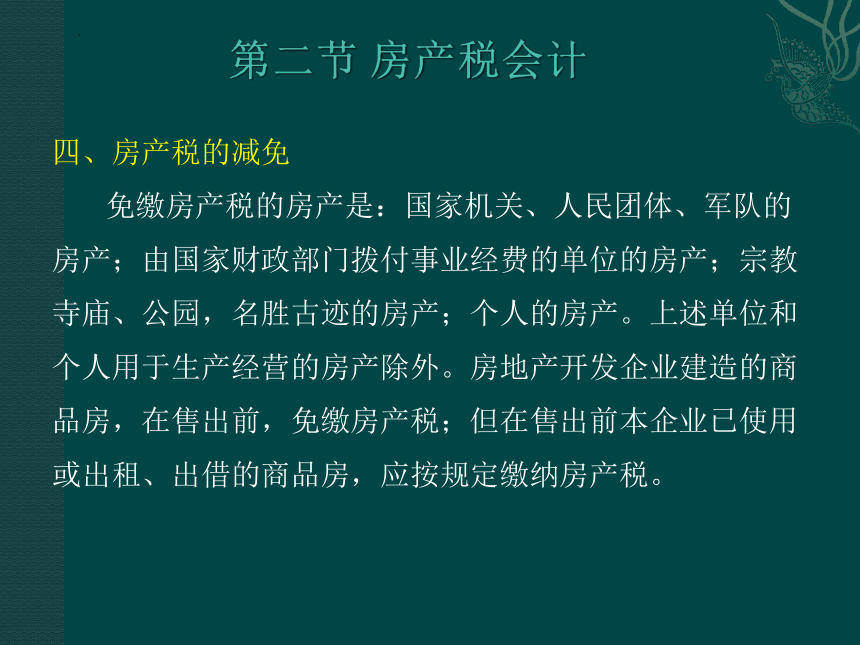 第二节 房产税会计

四、房产税的减免

免缴房产税的房产是：国家机关、人民团体、军队的房产；由国家财政部门拨付事业经费的单位的房产；宗教寺庙、公园，名胜古迹的房产；个人的房产。上述单位和个人用于生产经营的房产除外。房地产开发企业建造的商品房，在售出前，免缴房产税；但在售出前本企业已使用或出租、出借的商品房，应按规定缴纳房产税。